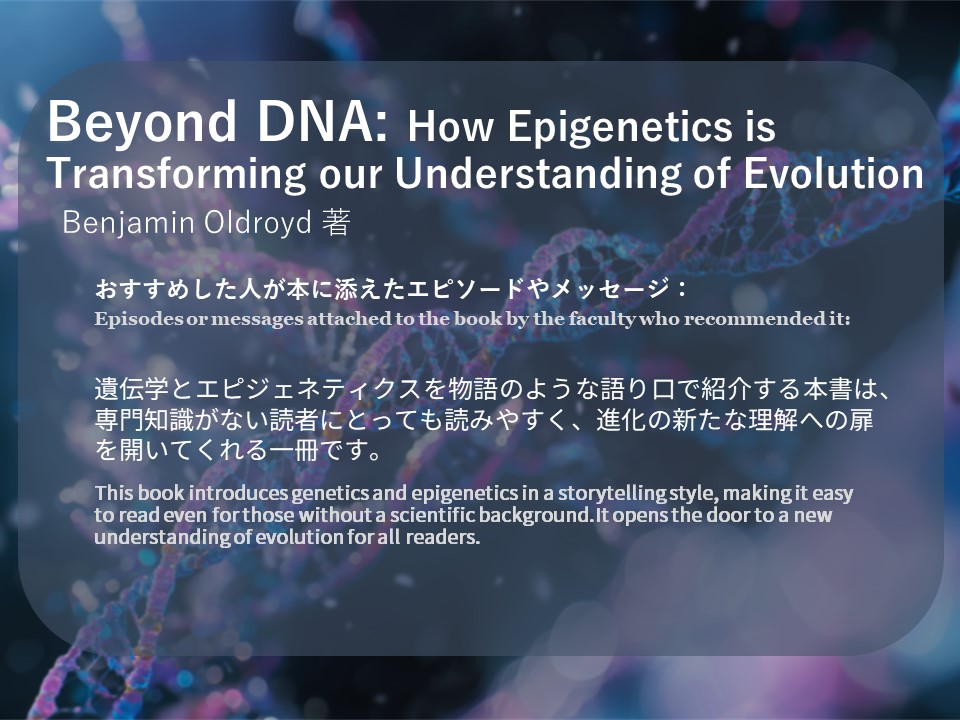 Beyond DNA: How Epigenetics is Transforming our Understanding of Evolution
Benjamin Oldroyd 著

おすすめした人が本に添えたエピソードやメッセージ：
Episodes or messages attached to the book by the faculty who recommended it:

遺伝学とエピジェネティクスを物語のような語り口で紹介する本書は、専門知識がない読者にとっても読みやすく、進化の新たな理解への扉を開いてくれる一冊です。

This book introduces genetics and epigenetics in a storytelling style, making it easy to read even for those without a scientific background.It opens the door to a new understanding of evolution for all readers.